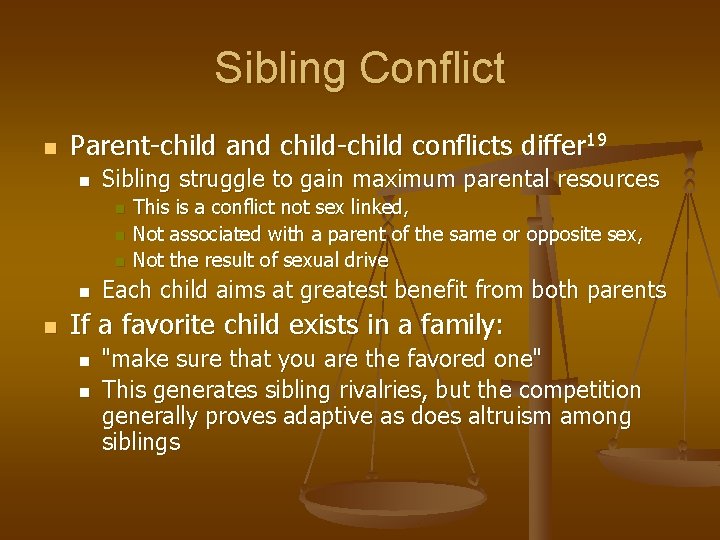 Sibling Conflict

Parent-child and child-child conflicts differ$^{19}$

Sibling struggle to gain maximum parental resources

This is a conflict not sex linked,

Not associated with a parent of the same or opposite sex,

Not the result of sexual drive

Each child aims at greatest benefit from both parents

If a favorite child exists in a family:

"make sure that you are the favored one"

This generates sibling rivalries, but the competition generally proves adaptive as does altruism among siblings